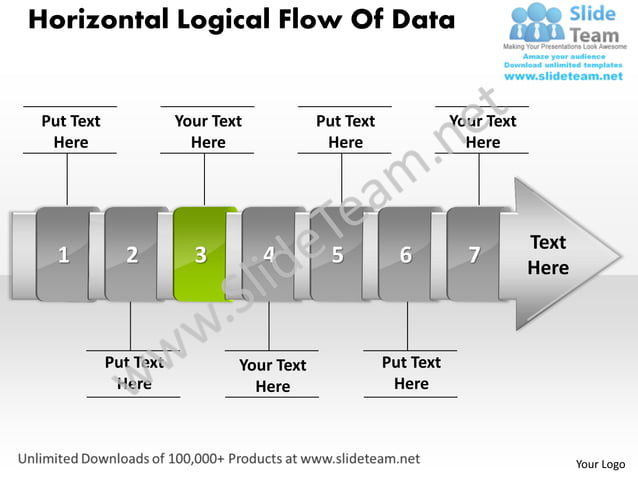 Horizontal Logical Flow Of Data

Slide Team
Making Your Presentations Look Awesome
Amaze your audience
Download unlimited templates
www.slideteam.net

Put Text Here

Your Text Here

Put Text Here

Your Text Here

1

2

3

4

5

6

7

Text Here

Put Text Here

Your Text Here

Put Text Here

www.SlideTeam.net

Unlimited Downloads of 100,000+ Products at www.slideteam.net

Your Logo